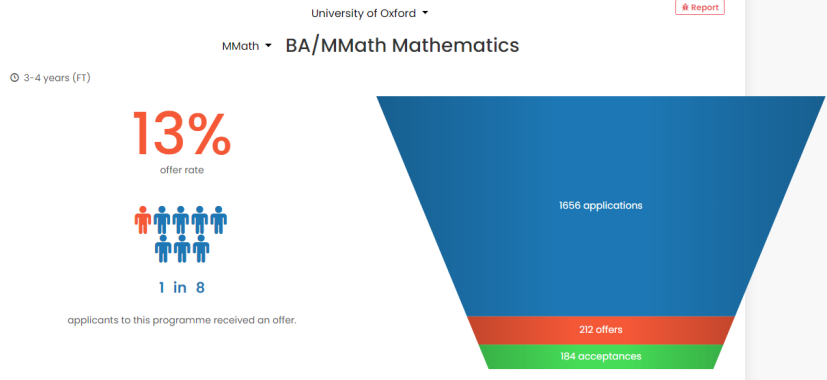 University of Oxford

Report

MMath

BA/MMath Mathematics

3-4 years (FT)

13%

offer rate

1 in 8

applicants to this programme received an offer.

1656 applications

212 offers

184 acceptances